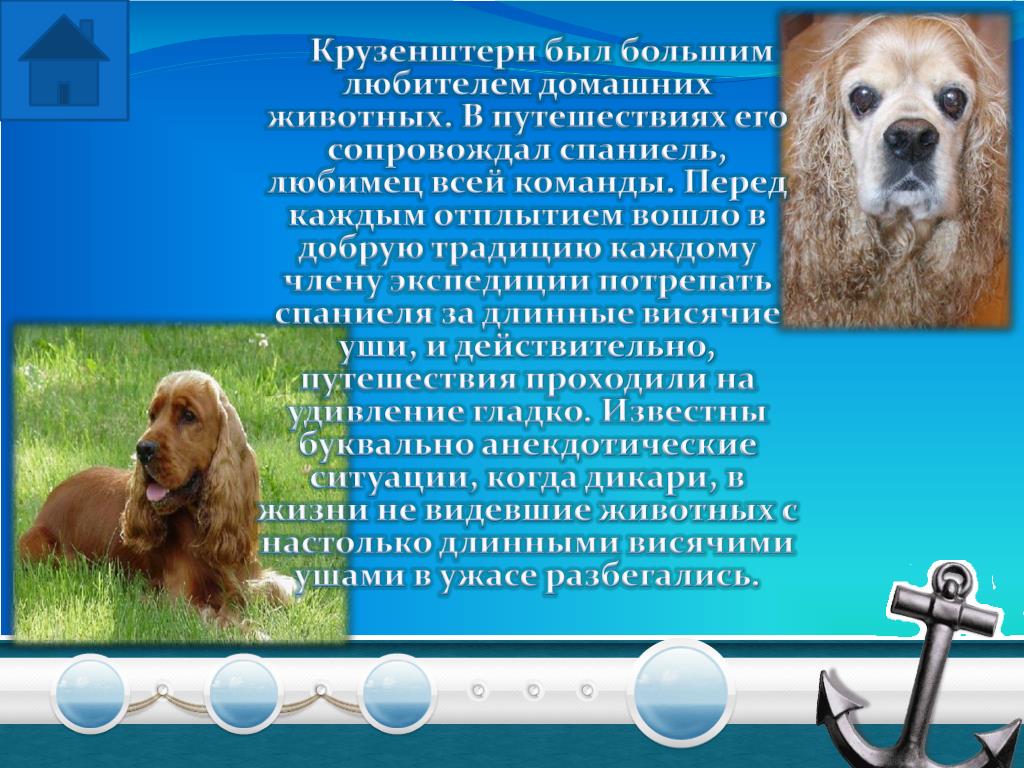 Крузенштерн был большим любителем домашних животных. В путешествиях его сопровождал спаниель, любимец всей команды. Перед каждым отплытием вошло в добрую традицию каждому члену экспедиции потрепать спаниеля за длинные висячие уши, и действительно, путешествия проходили на удивление гладко. Известны буквально анекдотические ситуации, когда дикари, в жизни не видевшие животных с настолько длинными висячими ушами в ужасе разбегались.